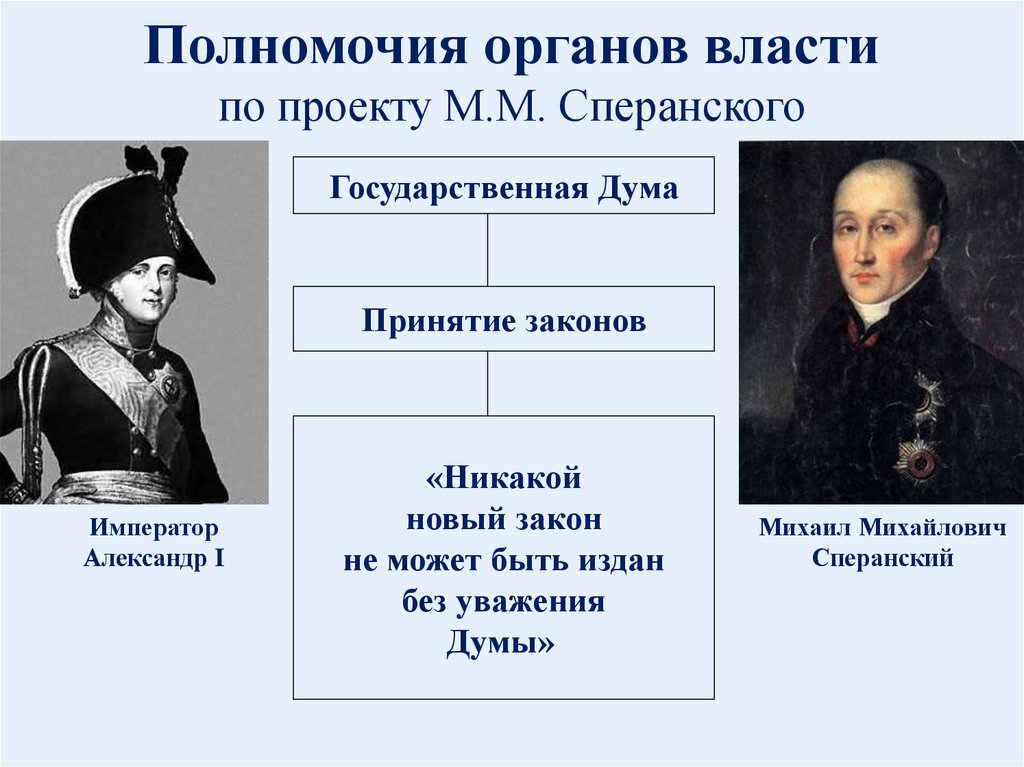 Полномочия органов власти
по проекту М.М. Сперанского

Государственная Дума

Принятие законов

«Никакой новый закон не может быть издан без уважения Думы»

Император Александр I

Михаил Михайлович Сперанский